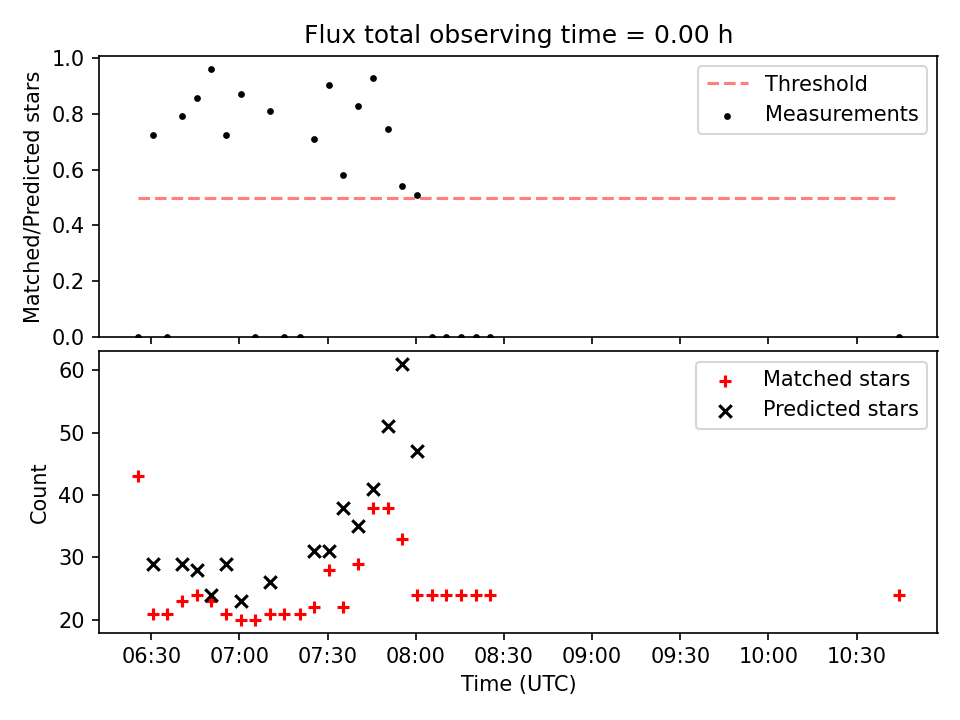 Flux total observing time = 0.00 h

Matched/Predicted stars

1.0
0.8
0.6
0.4
0.2
0.0

Threshold
Measurements

Count

60
50
40
30
20

Matched stars
Predicted stars

06:30
07:00
07:30
08:00
08:30
09:00
09:30
10:00
10:30

Time (UTC)